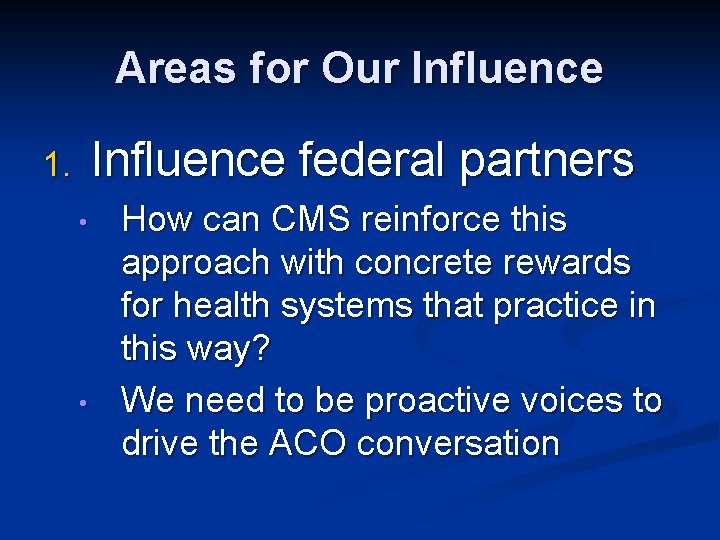 Areas for Our Influence

1. Influence federal partners

• How can CMS reinforce this approach with concrete rewards for health systems that practice in this way?

• We need to be proactive voices to drive the ACO conversation